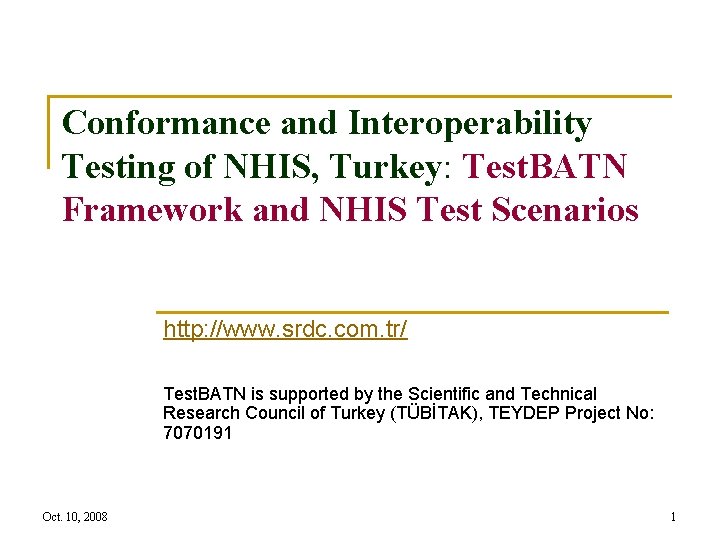 Conformance and Interoperability Testing of NHIS, Turkey: TestBATN Framework and NHIS Test Scenarios

http://www.srdc.com.tr/

TestBATN is supported by the Scientific and Technical Research Council of Turkey (TÜBİTAK), TEYDEP Project No: 7070191

Oct. 10, 2008

1